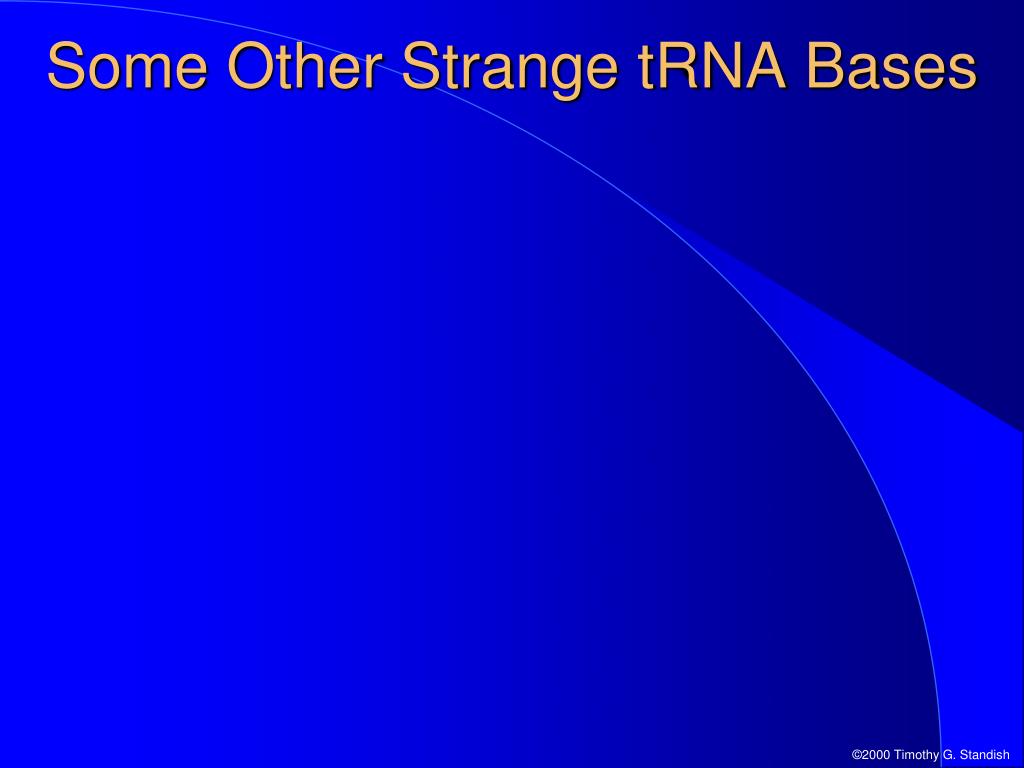 Some Other Strange tRNA Bases

©2000 Timothy G. Standish